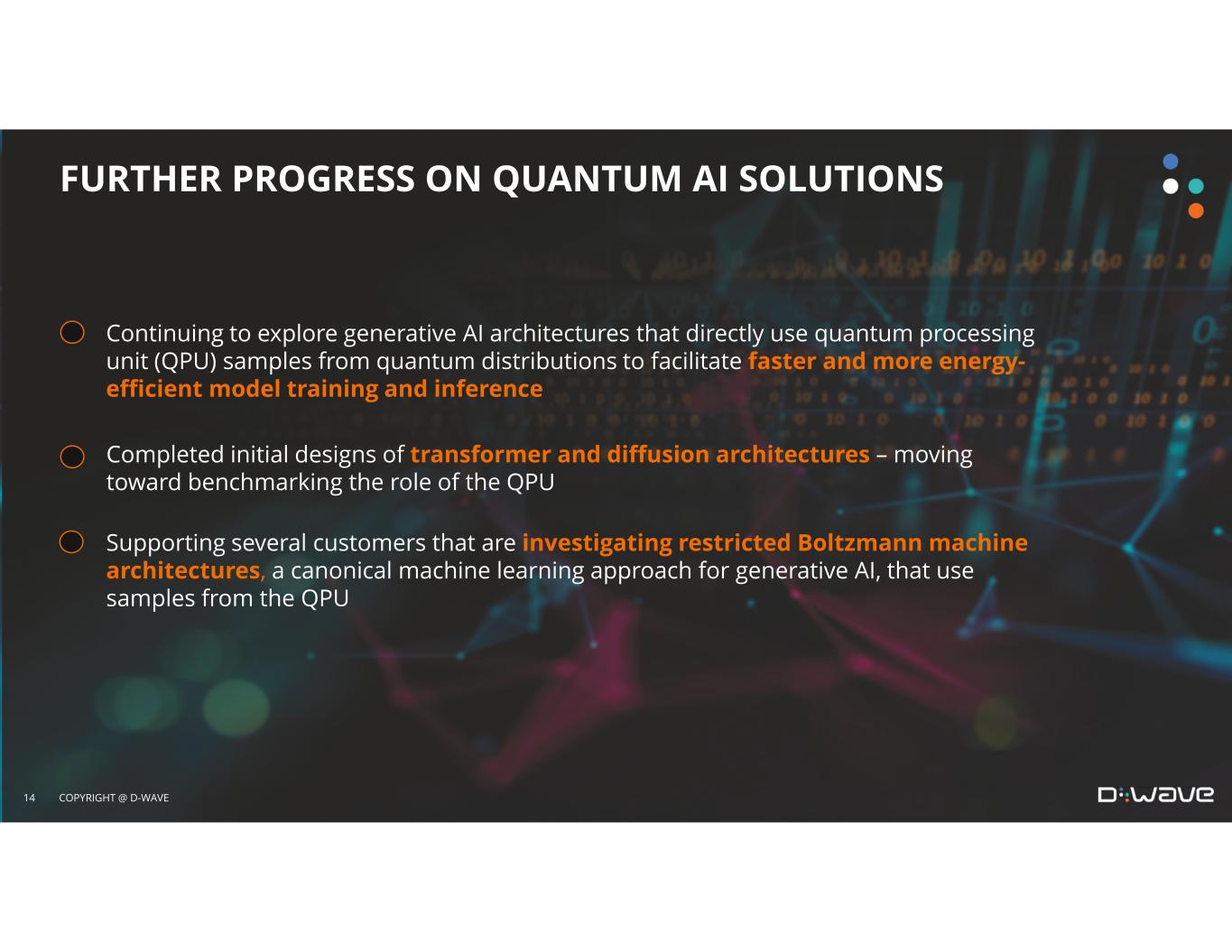 FURTHER PROGRESS ON QUANTUM AI SOLUTIONS

Continuing to explore generative AI architectures that directly use quantum processing unit (QPU) samples from quantum distributions to facilitate faster and more energy-efficient model training and inference

Completed initial designs of transformer and diffusion architectures – moving toward benchmarking the role of the QPU

Supporting several customers that are investigating restricted Boltzmann machine architectures, a canonical machine learning approach for generative AI, that use samples from the QPU

14 COPYRIGHT @ D-WAVE

D:WAVE